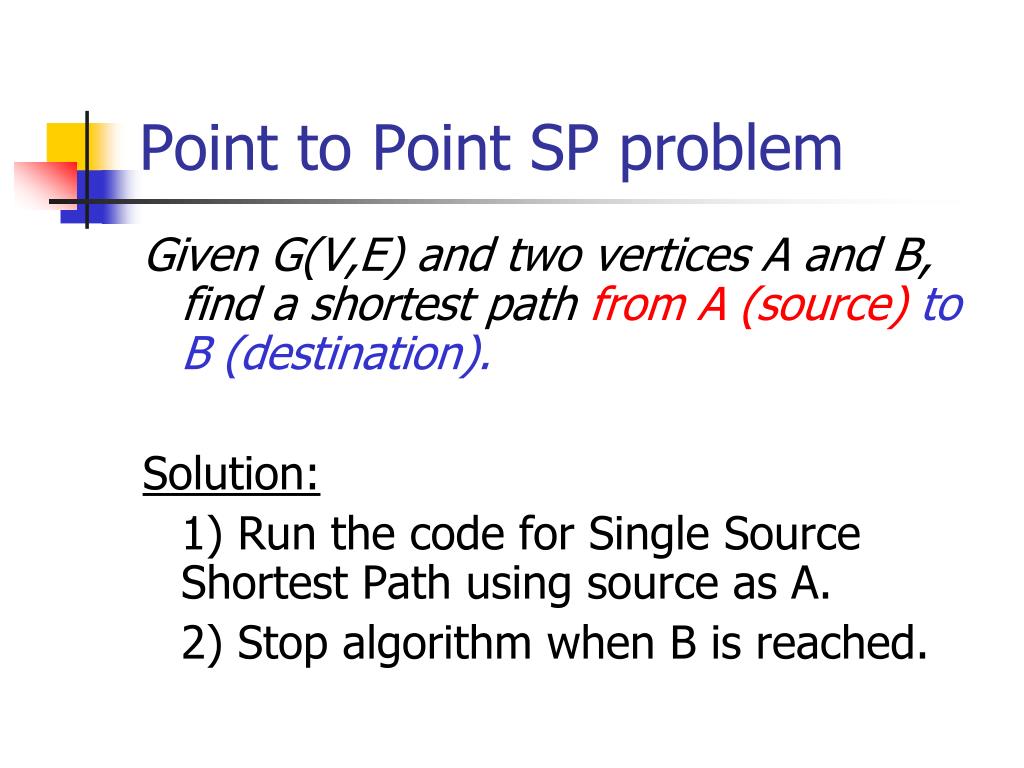 Point to Point SP problem

Given G(V,E) and two vertices A and B, find a shortest path from A (source) to B (destination).

Solution:

1) Run the code for Single Source Shortest Path using source as A.

2) Stop algorithm when B is reached.